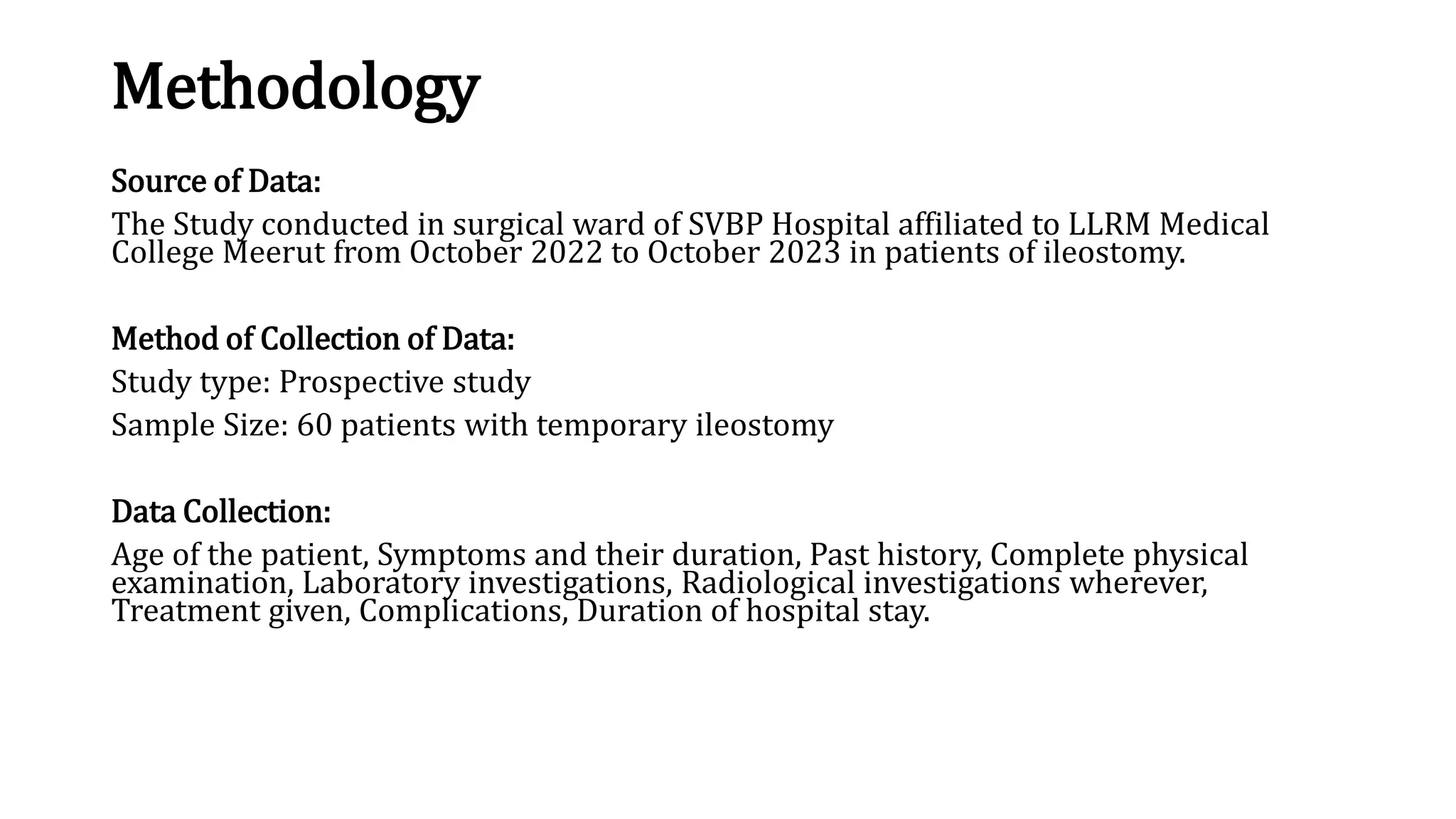 Methodology

Source of Data:

The Study conducted in surgical ward of SVBP Hospital affiliated to LLRM Medical College Meerut from October 2022 to October 2023 in patients of ileostomy.

Method of Collection of Data:

Study type: Prospective study

Sample Size: 60 patients with temporary ileostomy

Data Collection:

Age of the patient, Symptoms and their duration, Past history, Complete physical examination, Laboratory investigations, Radiological investigations wherever, Treatment given, Complications, Duration of hospital stay.